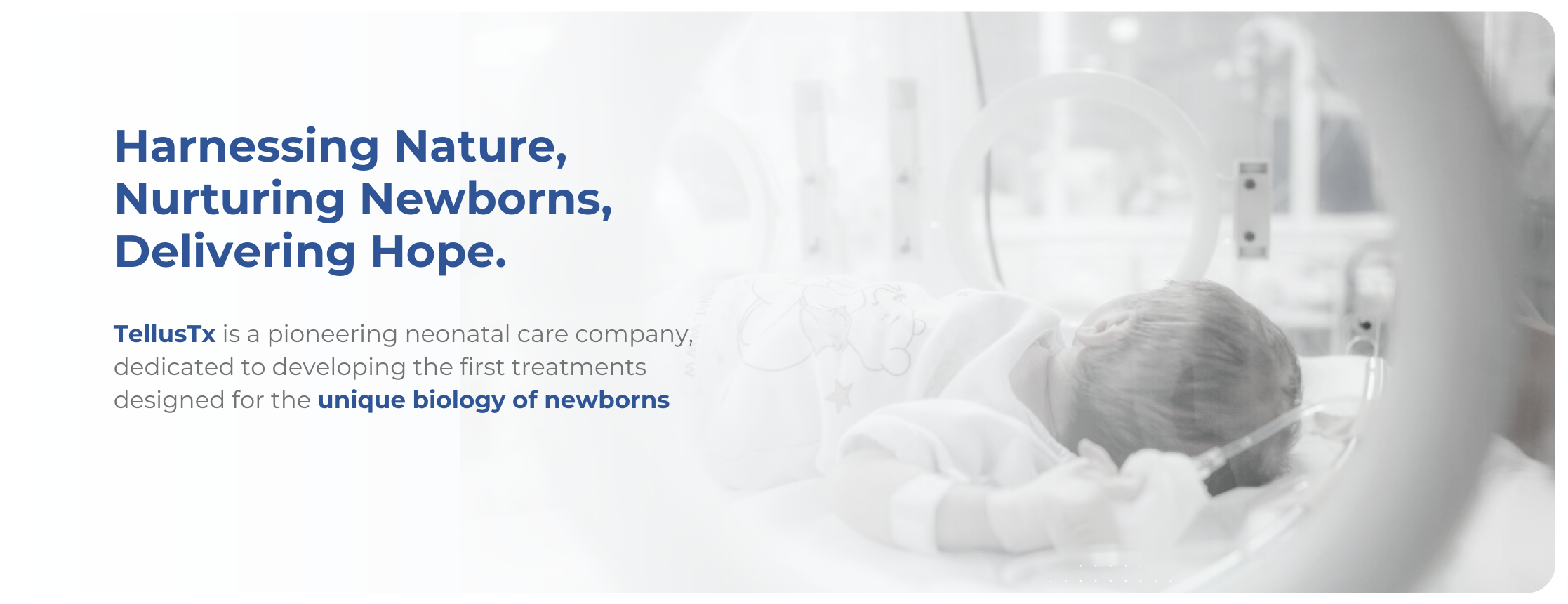 Harnessing Nature, Nurturing Newborns, Delivering Hope.

TellusTx is a pioneering neonatal care company, dedicated to developing the first treatments designed for the unique biology of newborns